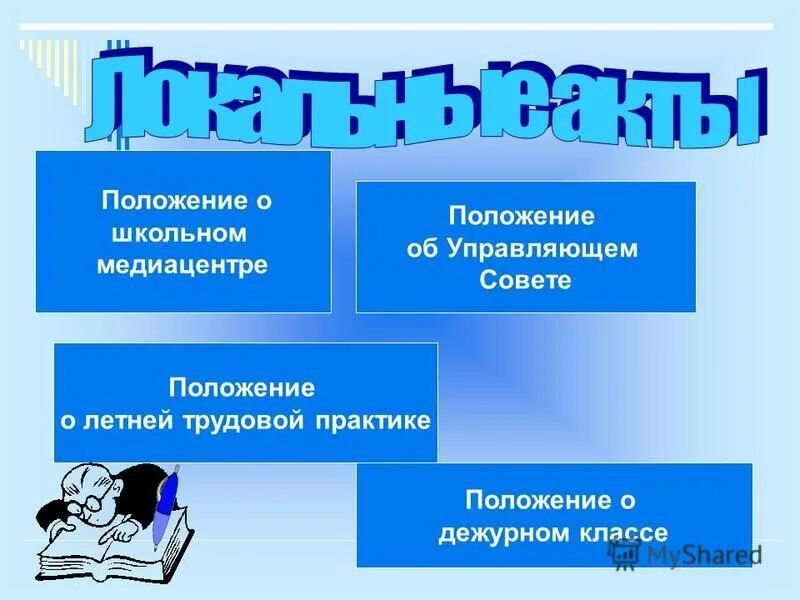 Локальные акты

Положение о школьном медиацентре

Положение об Управляющем Совете

Положение о летней трудовой практике

Положение о дежурном классе

MyShared